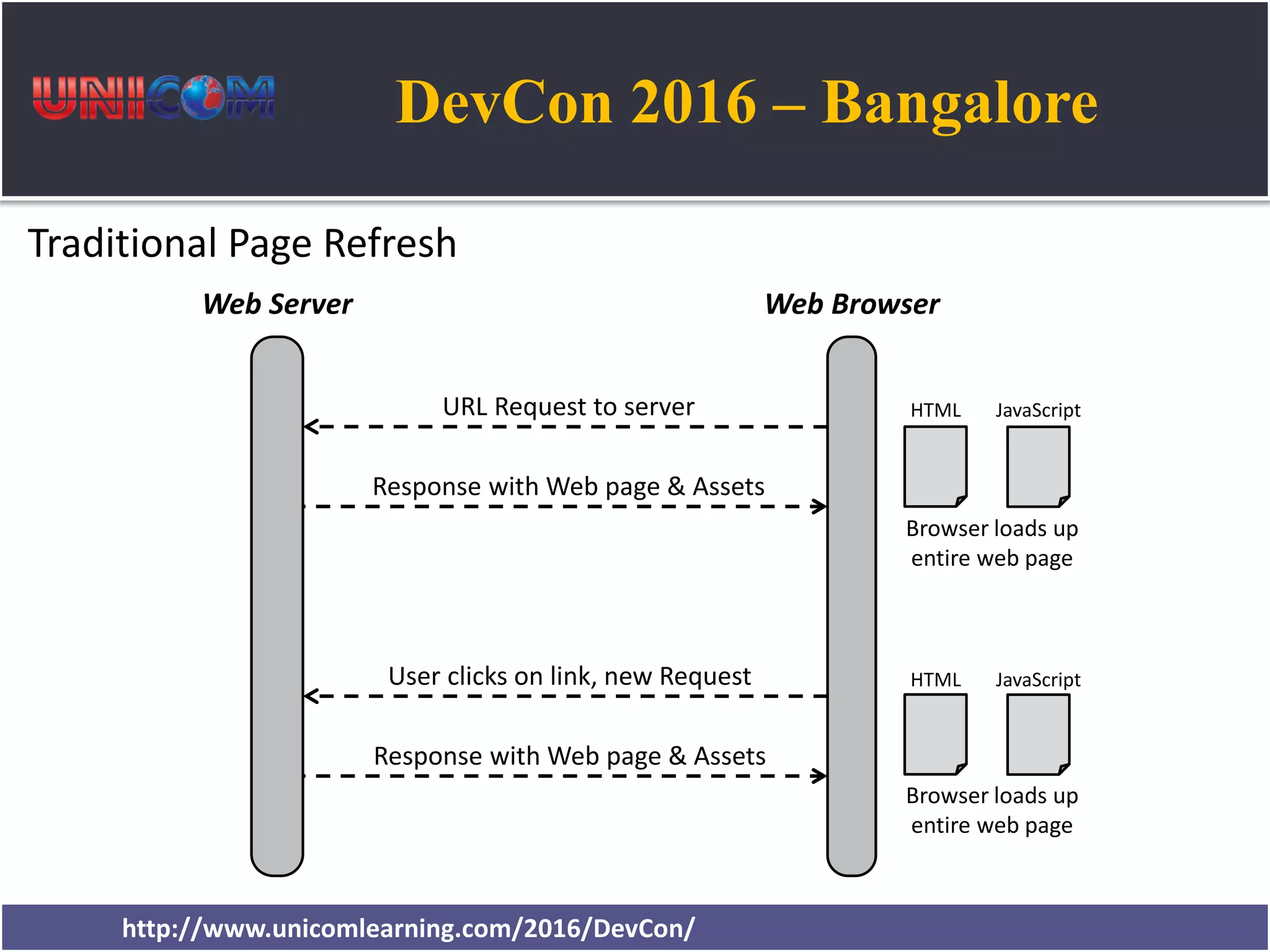 UNICOM

DevCon 2016 – Bangalore

Traditional Page Refresh

Web Server

Web Browser

URL Request to server

Response with Web page & Assets

HTML

JavaScript

Browser loads up entire web page

User clicks on link, new Request

Response with Web page & Assets

HTML

JavaScript

Browser loads up entire web page

http://www.unicomlearning.com/2016/DevCon/